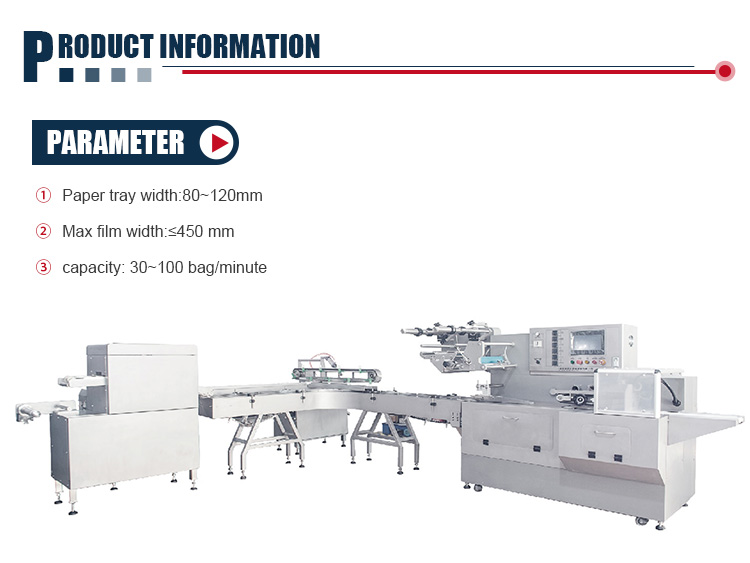 PRODUCT INFORMATION

PARAMETER

① Paper tray width:80~120mm

② Max film width:≤450 mm

③ capacity: 30~100 bag/minute